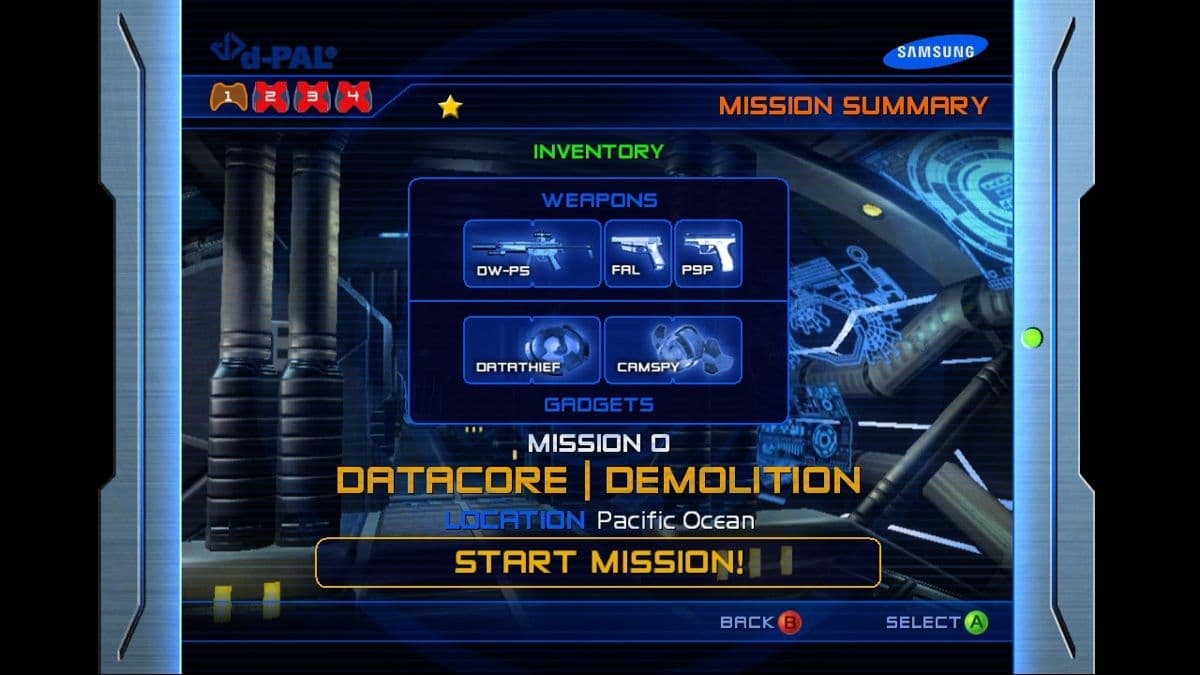 d-PAL

SAMSUNG

1 2 3 4

MISSION SUMMARY

INVENTORY

WEAPONS

DW-P5

FAL

P9P

DATATHIEF

CAMSPY

GADGETS

MISSION 0

DATACORE | DEMOLITION

LOCATION Pacific Ocean

START MISSION!

BACK B

SELECT A